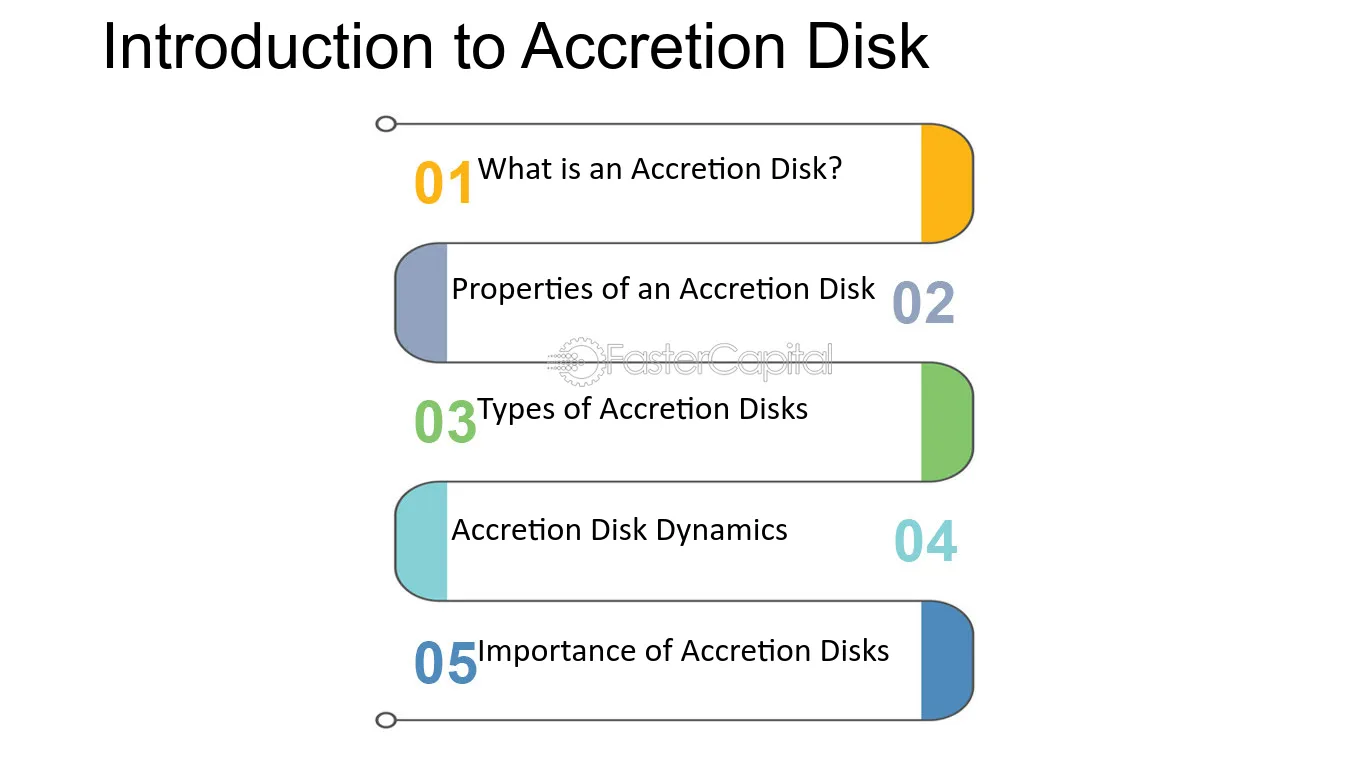 Introduction to Accretion Disk

01 What is an Accretion Disk?

Properties of an Accretion Disk 02

FasterCapital

03 Types of Accretion Disks

Accretion Disk Dynamics 04

05 Importance of Accretion Disks